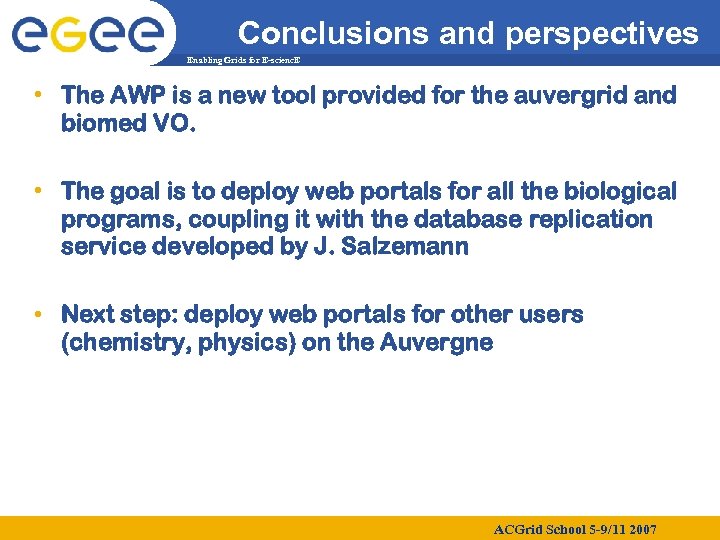 eGee

Enabling Grids for E-sciencE

Conclusions and perspectives

• The AWP is a new tool provided for the auvergrid and biomed VO.

• The goal is to deploy web portals for all the biological programs, coupling it with the database replication service developed by J. Salzemann

• Next step: deploy web portals for other users (chemistry, physics) on the Auvergne

ACGrid School 5-9/11 2007